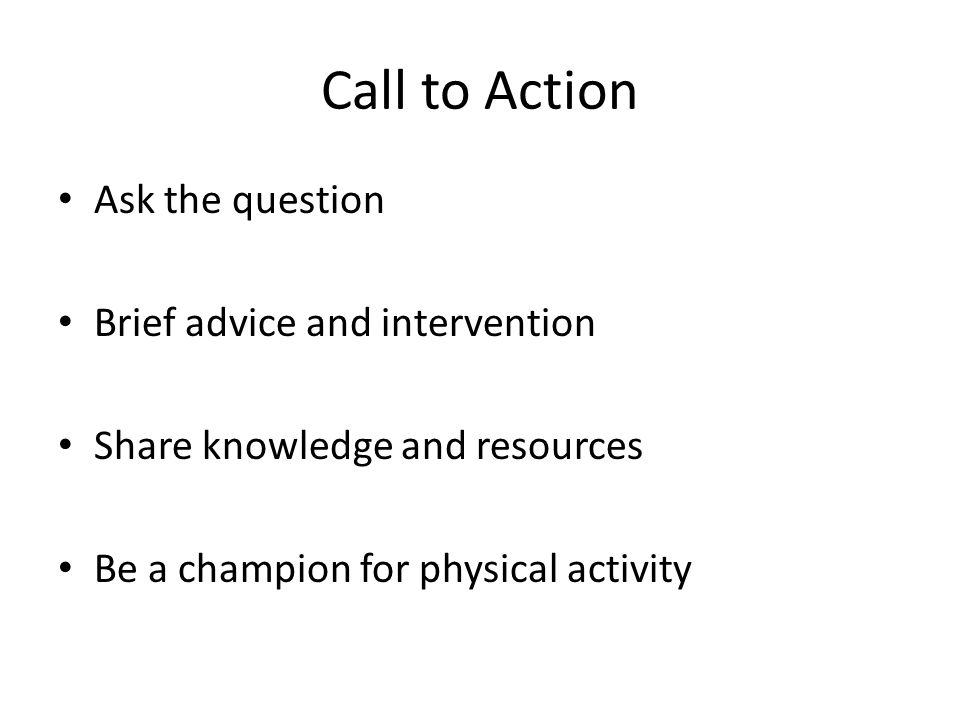 Call to Action

• Ask the question

• Brief advice and intervention

• Share knowledge and resources

• Be a champion for physical activity